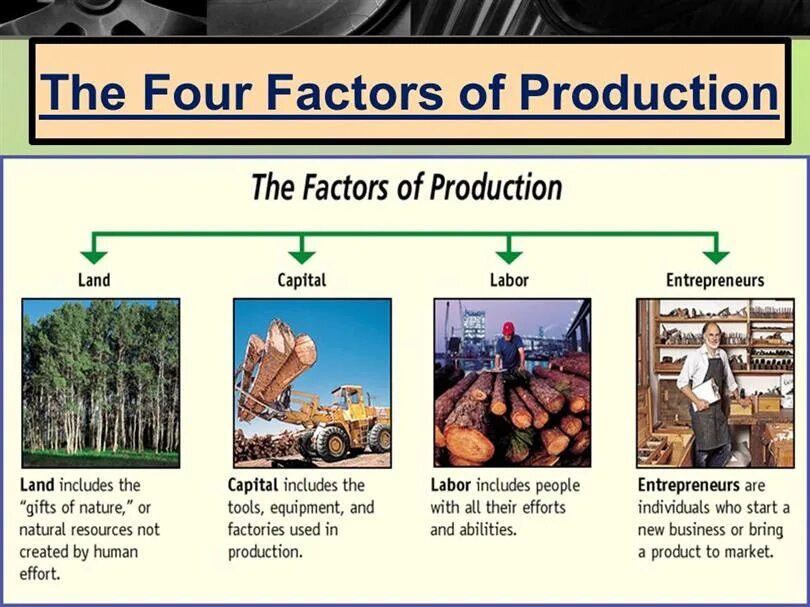 The Four Factors of Production

The Factors of Production

Land

Capital

Labor

Entrepreneurs

Land includes the "gifts of nature," or natural resources not created by human effort.

Capital includes the tools, equipment, and factories used in production.

Labor includes people with all their efforts and abilities.

Entrepreneurs are individuals who start a new business or bring a product to market.